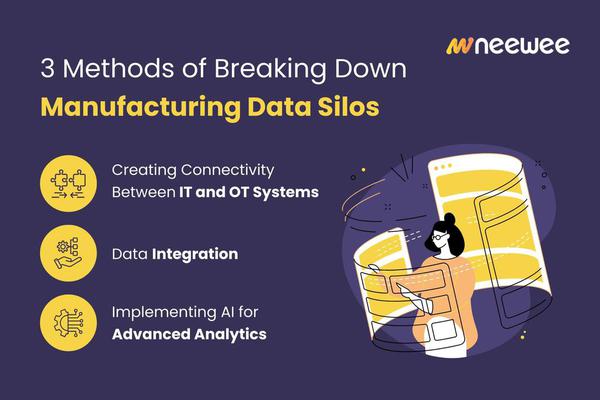 neewee

3 Methods of Breaking Down
Manufacturing Data Silos

Creating Connectivity Between IT and OT Systems

Data Integration

Implementing AI for Advanced Analytics